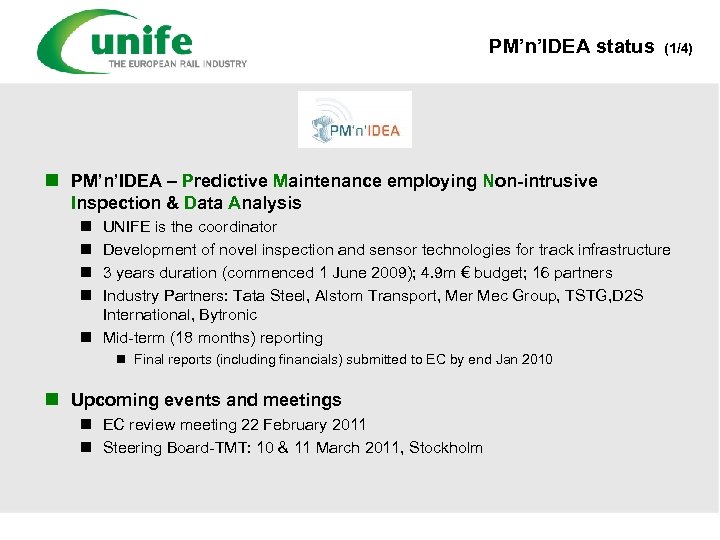 unife
THE EUROPEAN RAIL INDUSTRY

PM'n'IDEA status (1/4)

PM'n'IDEA

PM'n'IDEA – Predictive Maintenance employing Non-intrusive Inspection & Data Analysis

UNIFE is the coordinator

Development of novel inspection and sensor technologies for track infrastructure

3 years duration (commenced 1 June 2009); 4.9m € budget; 16 partners

Industry Partners: Tata Steel, Alstom Transport, Mer Mec Group, TSTG,D2S International, Bytronic

Mid-term (18 months) reporting

Final reports (including financials) submitted to EC by end Jan 2010

Upcoming events and meetings

EC review meeting 22 February 2011

Steering Board-TMT: 10 & 11 March 2011, Stockholm